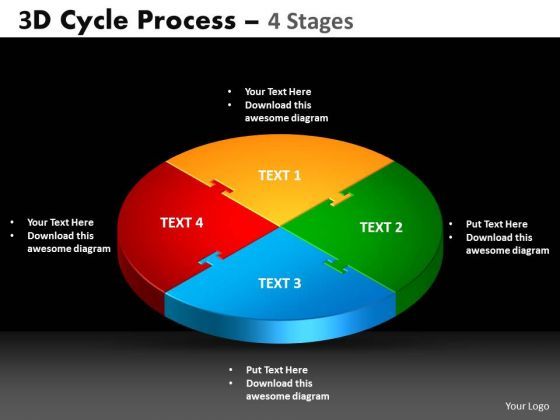 3D Cycle Process – 4 Stages

• Your Text Here
• Download this awesome diagram

TEXT 1

• Your Text Here
• Download this awesome diagram

TEXT 4

TEXT 2

• Put Text Here
• Download this awesome diagram

TEXT 3

• Put Text Here
• Download this awesome diagram

Your Logo